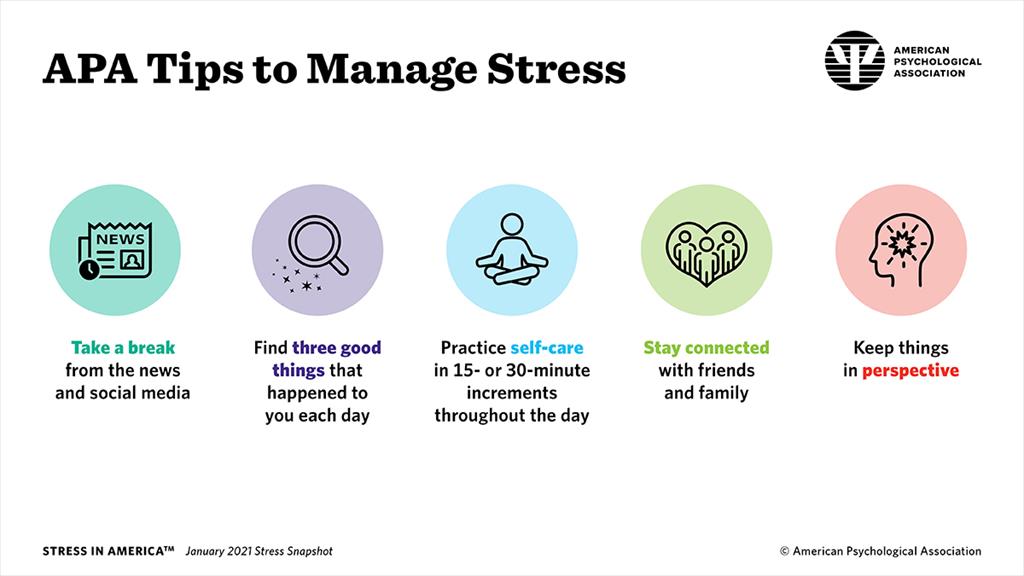 APA Tips to Manage Stress

AMERICAN PSYCHOLOGICAL ASSOCIATION

NEWS

Take a break from the news and social media

Find three good things that happened to you each day

Practice self-care in 15- or 30-minute increments throughout the day

Stay connected with friends and family

Keep things in perspective

STRESS IN AMERICA™ January 2021 Stress Snapshot

© American Psychological Association